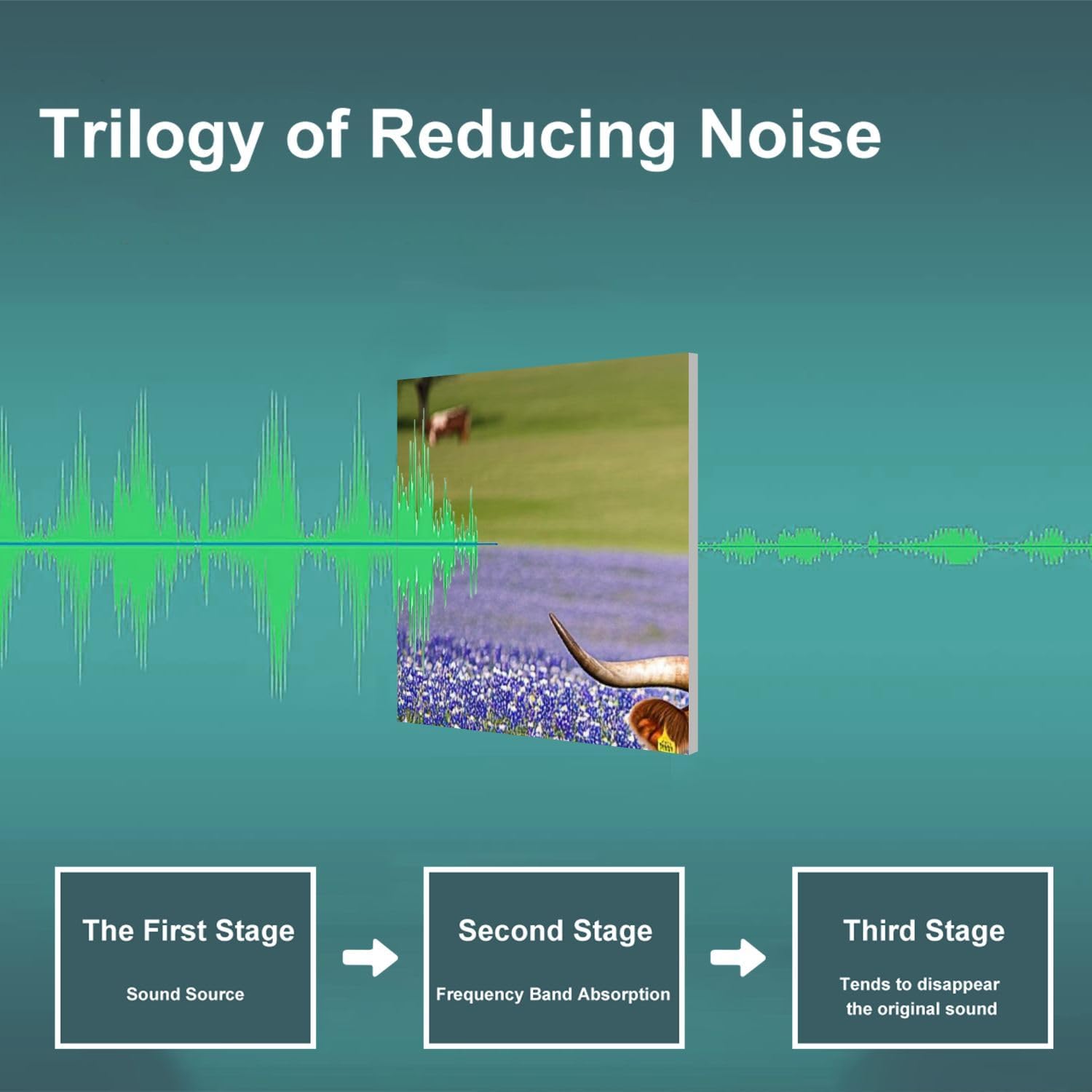 Trilogy of Reducing Noise

The First Stage

Sound Source

Second Stage

Frequency Band Absorption

Third Stage

Tends to disappear the original sound